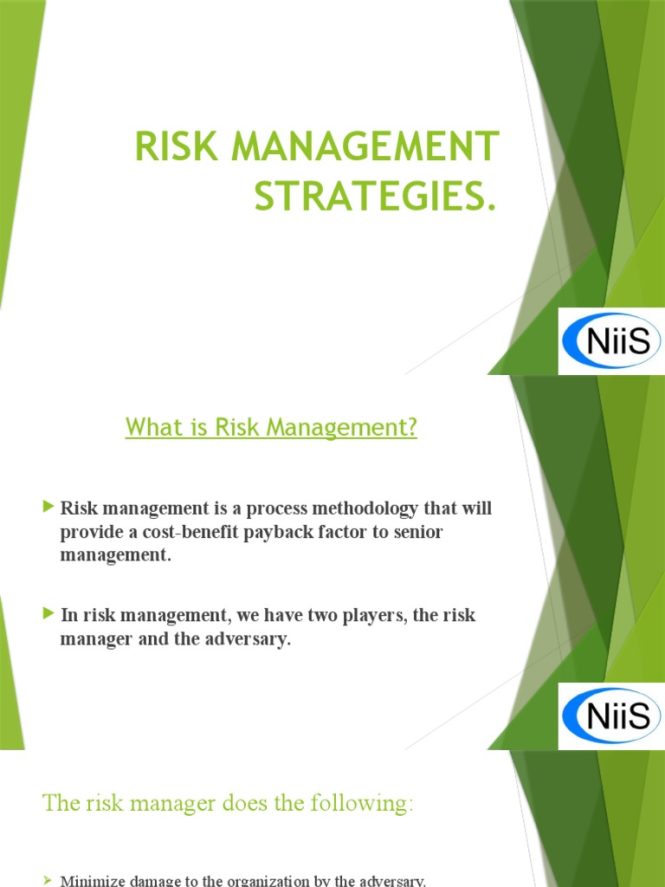 RISK MANAGEMENT STRATEGIES.

NiiS

What is Risk Management?

Risk management is a process methodology that will provide a cost-benefit payback factor to senior management.

In risk management, we have two players, the risk manager and the adversary.

NiiS

The risk manager does the following:

Minimize damage to the organization by the adversary.